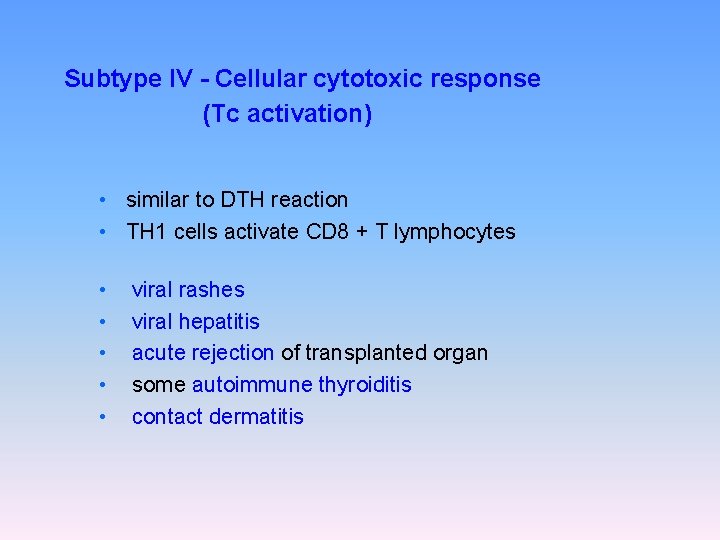 Subtype IV - Cellular cytotoxic response
(Tc activation)

• similar to DTH reaction
• TH1 cells activate CD8 + T lymphocytes

• viral rashes
• viral hepatitis
• acute rejection of transplanted organ
• some autoimmune thyroiditis
• contact dermatitis